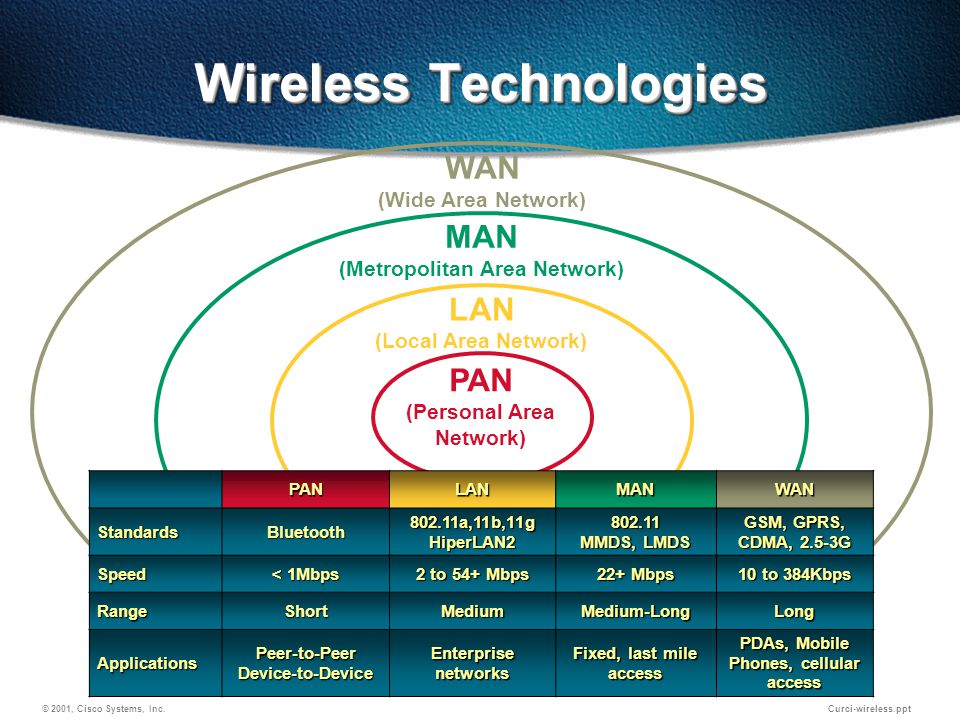 Wireless Technologies

WAN
(Wide Area Network)

MAN
(Metropolitan Area Network)

LAN
(Local Area Network)

PAN
(Personal Area Network)

| | PAN | LAN | MAN | WAN |
|---|---|---|---|---|
| Standards | Bluetooth | 802.11a,11b,11g HiperLAN2 | 802.11 MMDS, LMDS | GSM, GPRS, CDMA, 2.5-3G |
| Speed | < 1Mbps | 2 to 54+ Mbps | 22+ Mbps | 10 to 384Kbps |
| Range | Short | Medium | Medium-Long | Long |
| Applications | Peer-to-Peer Device-to-Device | Enterprise networks | Fixed, last mile access | PDAs, Mobile Phones, cellular access |

© 2001, Cisco Systems, Inc.

Curci-wireless.ppt